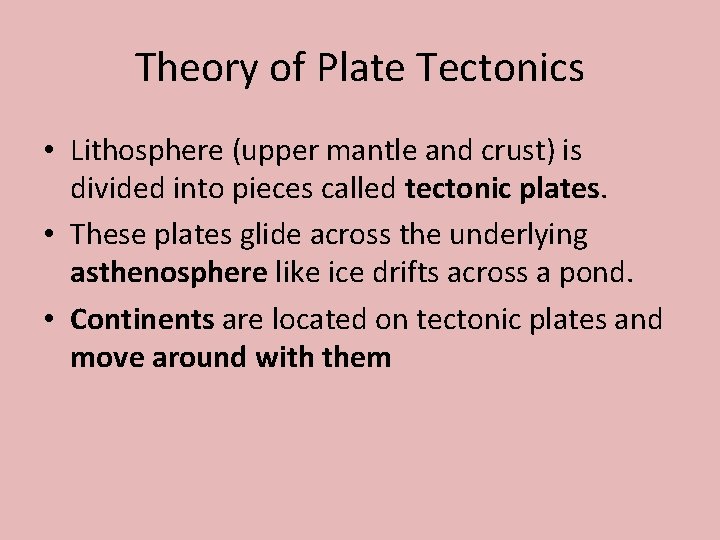 Theory of Plate Tectonics

• Lithosphere (upper mantle and crust) is divided into pieces called tectonic plates.

• These plates glide across the underlying asthenosphere like ice drifts across a pond.

• Continents are located on tectonic plates and move around with them